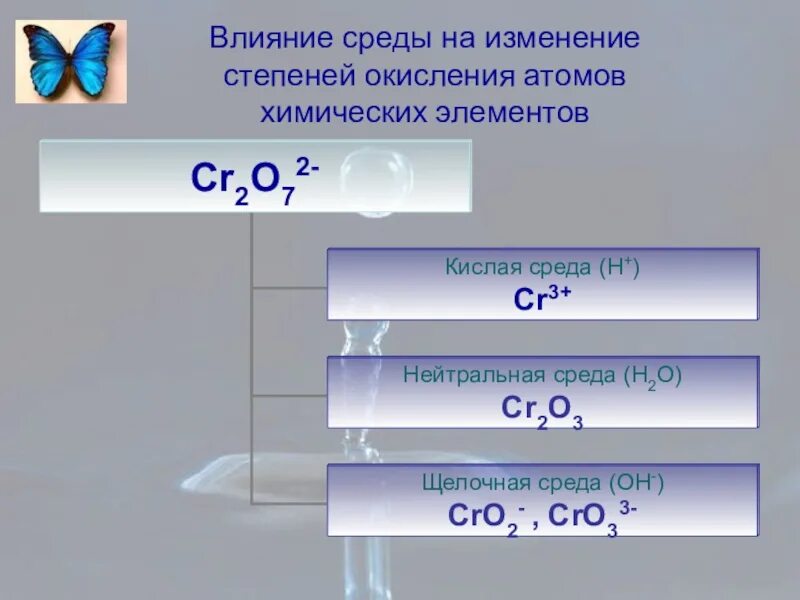 Влияние среды на изменение степеней окисления атомов химических элементов

$Cr_2O_7^{2-}$

Кислая среда ($H^+$)
$Cr^{3+}$

Нейтральная среда ($H_2O$)
$Cr_2O_3$

Щелочная среда ($OH^-$)
$CrO_2^-$ , $CrO_3^{3-}$